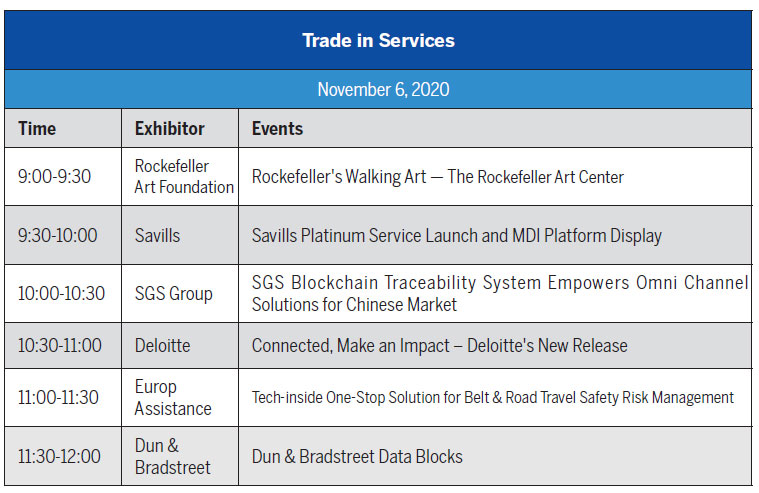 Trade in Services

November 6, 2020

| Time | Exhibitor | Events |
|---|---|---|
| 9:00-9:30 | Rockefeller Art Foundation | Rockefeller's Walking Art — The Rockefeller Art Center |
| 9:30-10:00 | Savills | Savills Platinum Service Launch and MDI Platform Display |
| 10:00-10:30 | SGS Group | SGS Blockchain Traceability System Empowers Omni Channel Solutions for Chinese Market |
| 10:30-11:00 | Deloitte | Connected, Make an Impact – Deloitte's New Release |
| 11:00-11:30 | Europ Assistance | Tech-inside One-Stop Solution for Belt & Road Travel Safety Risk Management |
| 11:30-12:00 | Dun & Bradstreet | Dun & Bradstreet Data Blocks |